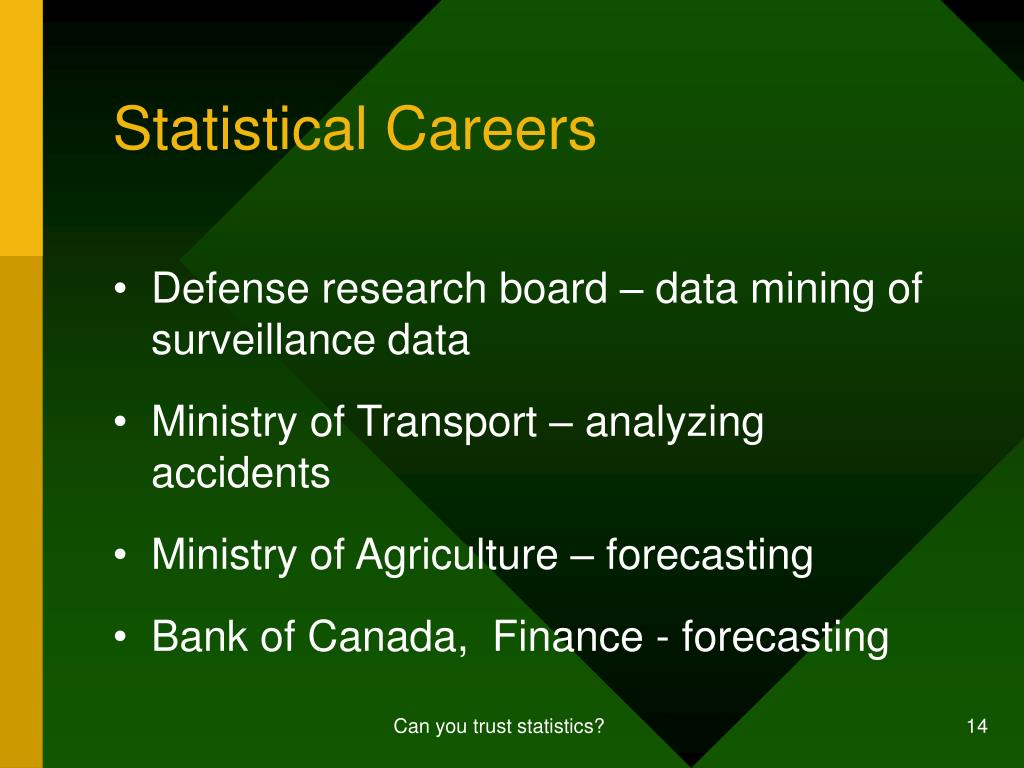 Statistical Careers

• Defense research board – data mining of surveillance data

• Ministry of Transport – analyzing accidents

• Ministry of Agriculture – forecasting

• Bank of Canada, Finance - forecasting

Can you trust statistics?

14